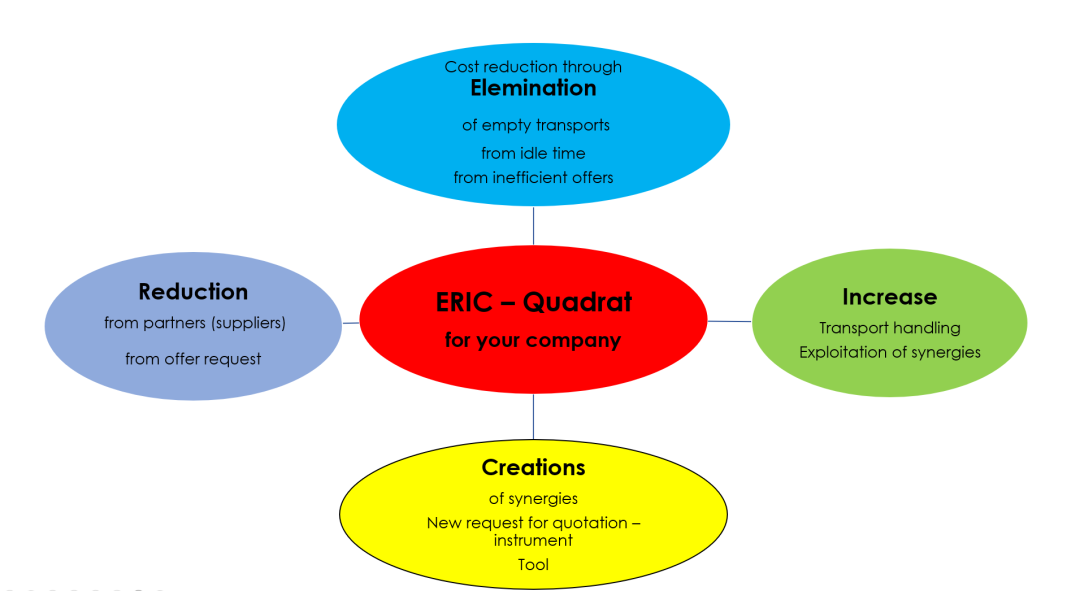 Cost reduction through
Elemination
of empty transports
from idle time
from inefficient offers

Reduction
from partners (suppliers)
from offer request

ERIC – Quadrat
for your company

Increase
Transport handling
Exploitation of synergies

Creations
of synergies
New request for quotation – instrument
Tool